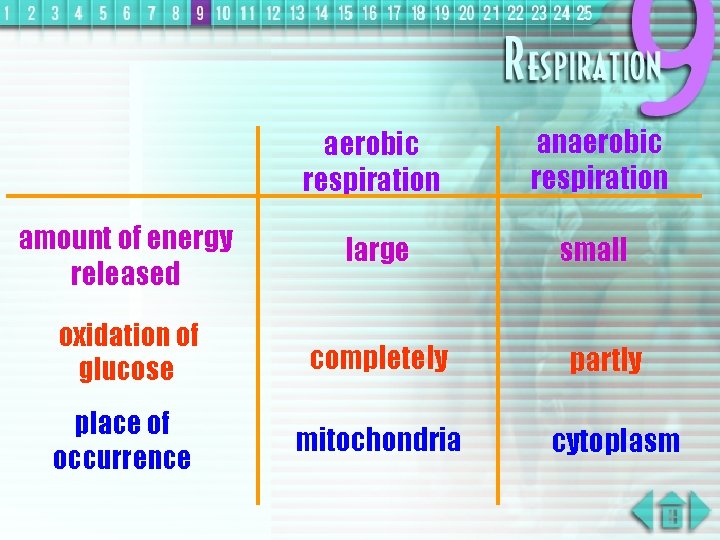 1 2 3 4 5 6 7 8 9 10 11 12 13 14 15 16 17 18 19 20 21 22 23 24 25

RESPIRATION 9

| | aerobic respiration | anaerobic respiration |
|---|---|---|
| amount of energy released | large | small |
| oxidation of glucose | completely | partly |
| place of occurrence | mitochondria | cytoplasm |